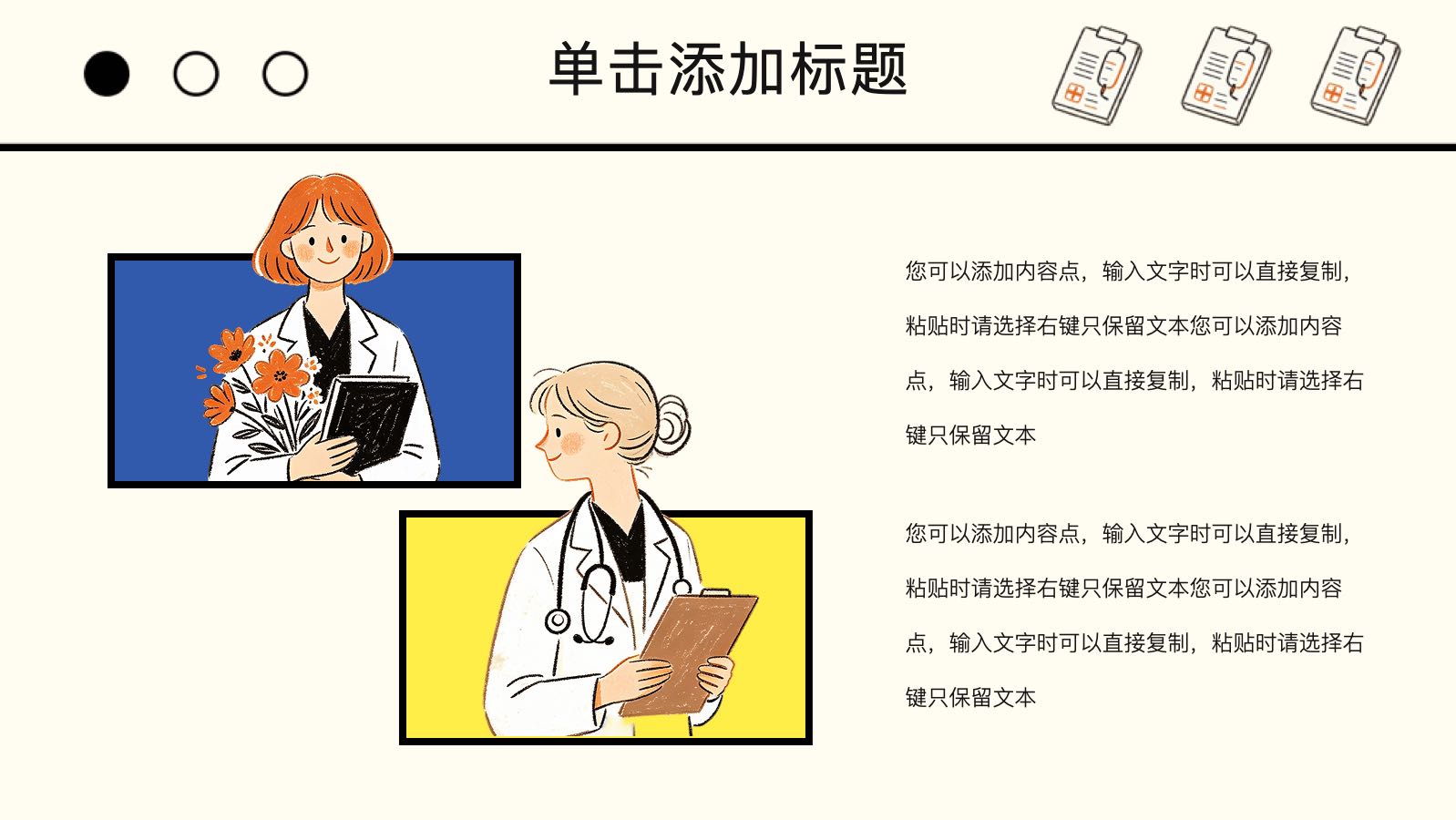 单击添加标题

您可以添加内容点，输入文字时可以直接复制，粘贴时请选择右键只保留文本您可以添加内容点，输入文字时可以直接复制，粘贴时请选择右键只保留文本

您可以添加内容点，输入文字时可以直接复制，粘贴时请选择右键只保留文本您可以添加内容点，输入文字时可以直接复制，粘贴时请选择右键只保留文本